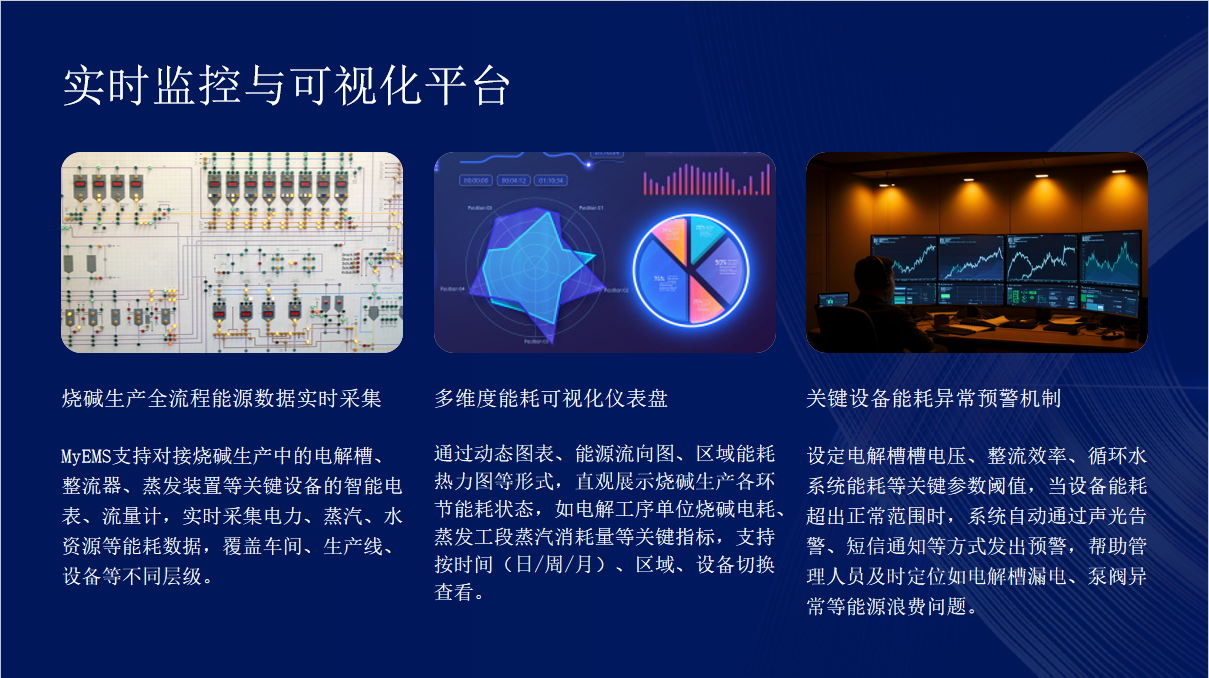 实时监控与可视化平台

烧碱生产全流程能源数据实时采集

MyEMS支持对接烧碱生产中的电解槽、整流器、蒸发装置等关键设备的智能电表、流量计，实时采集电力、蒸汽、水资源等能耗数据，覆盖车间、生产线、设备等不同层级。

多维度能耗可视化仪表盘

通过动态图表、能源流向图、区域能耗热力图等形式，直观展示烧碱生产各环节能耗状态，如电解工序单位烧碱电耗、蒸发工段蒸汽消耗量等关键指标，支持按时间（日/周/月）、区域、设备切换查看。

关键设备能耗异常预警机制

设定电解槽槽电压、整流效率、循环水系统能耗等关键参数阈值，当设备能耗超出正常范围时，系统自动通过声光告警、短信通知等方式发出预警，帮助管理人员及时定位如电解槽漏电、泵阀异常等能源浪费问题。